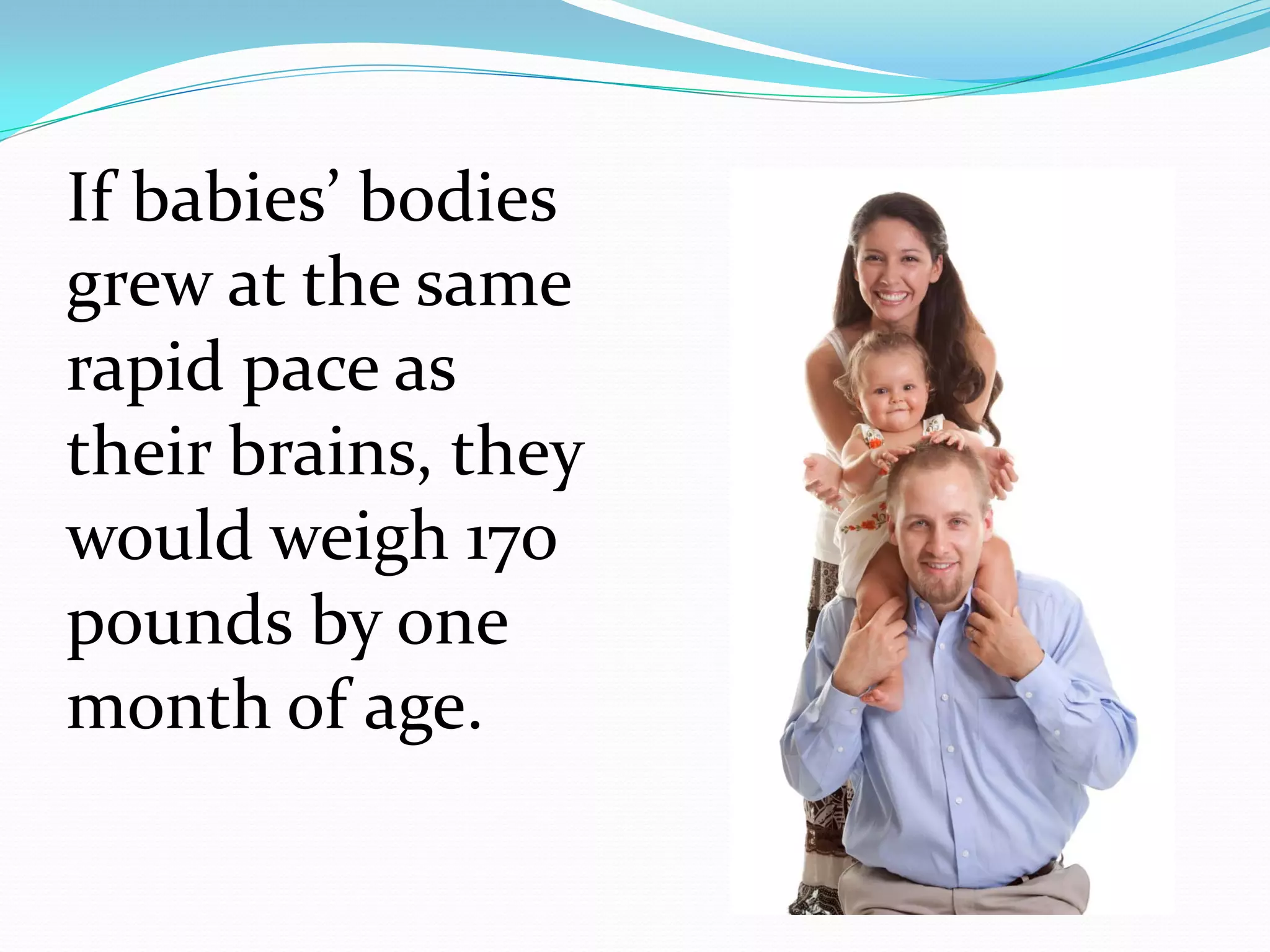 If babies’ bodies grew at the same rapid pace as their brains, they would weigh 170 pounds by one month of age.